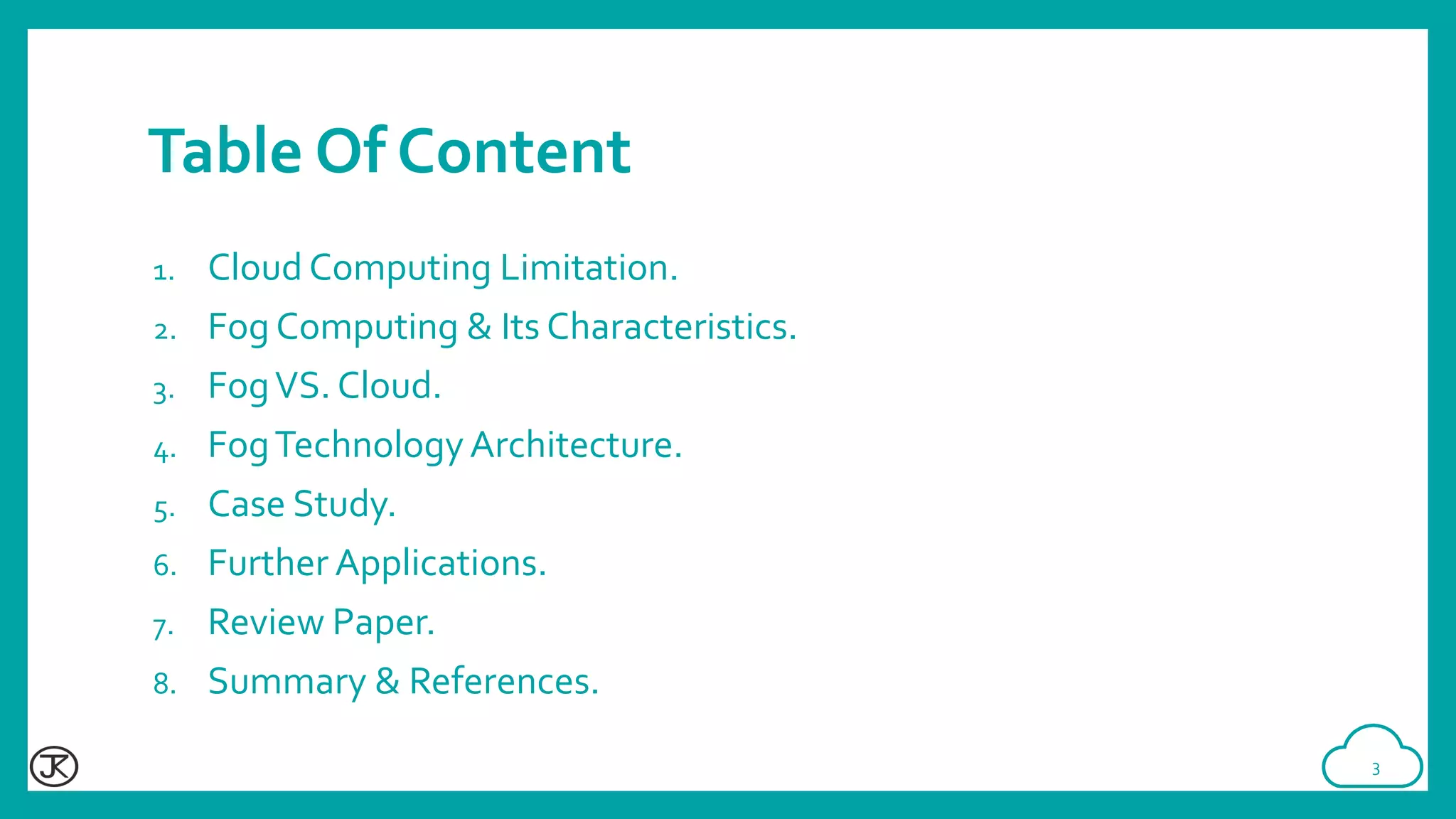 Table Of Content

1. Cloud Computing Limitation.
2. Fog Computing & Its Characteristics.
3. Fog VS. Cloud.
4. Fog Technology Architecture.
5. Case Study.
6. Further Applications.
7. Review Paper.
8. Summary & References.

JK

3